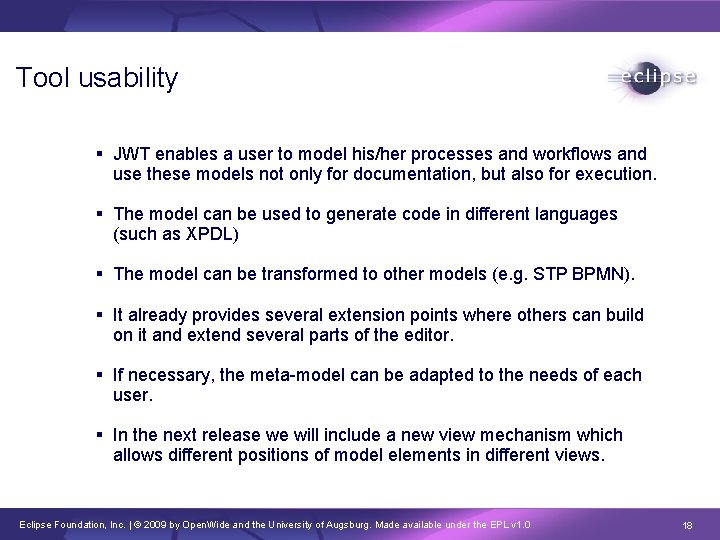 Tool usability

eclipse

▪ JWT enables a user to model his/her processes and workflows and use these models not only for documentation, but also for execution.

▪ The model can be used to generate code in different languages (such as XPDL)

▪ The model can be transformed to other models (e.g. STP BPMN).

▪ It already provides several extension points where others can build on it and extend several parts of the editor.

▪ If necessary, the meta-model can be adapted to the needs of each user.

▪ In the next release we will include a new view mechanism which allows different positions of model elements in different views.

Eclipse Foundation, Inc. | © 2009 by OpenWide and the University of Augsburg. Made available under the EPL v1.0

18